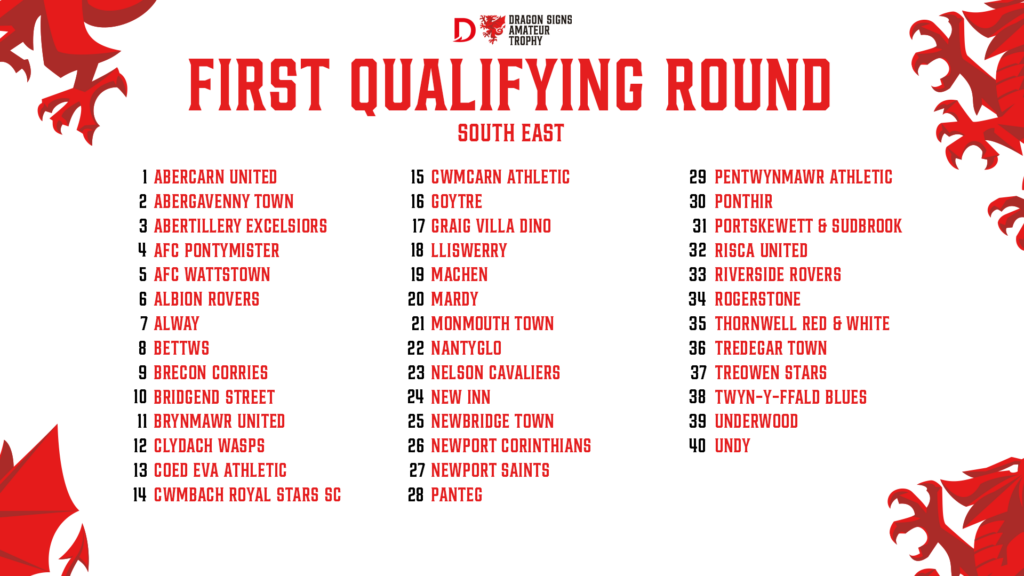 D DRAGON SIGNS AMATEUR TROPHY

FIRST QUALIFYING ROUND

SOUTH EAST

1 ABERCARN UNITED
2 ABERGAVENNY TOWN
3 ABERTILLERY EXCELSIORS
4 AFC PONTYMISTER
5 AFC WATTSTOWN
6 ALBION ROVERS
7 ALWAY
8 BETTWS
9 BRECON CORRIES
10 BRIDGEND STREET
11 BRYNMAWR UNITED
12 CLYDACH WASPS
13 COED EVA ATHLETIC
14 CWMBACH ROYAL STARS SC

15 CWMCARN ATHLETIC
16 GOYTRE
17 GRAIG VILLA DINO
18 LLISWERRY
19 MACHEN
20 MARDY
21 MONMOUTH TOWN
22 NANTYGLO
23 NELSON CAVALIERS
24 NEW INN
25 NEWBRIDGE TOWN
26 NEWPORT CORINTHIANS
27 NEWPORT SAINTS
28 PANTEG

29 PENTWYNMAWR ATHLETIC
30 PONTHIR
31 PORTSKEWETT & SUDBROOK
32 RISCA UNITED
33 RIVERSIDE ROVERS
34 ROGERSTONE
35 THORNWELL RED & WHITE
36 TREDEGAR TOWN
37 TREOWEN STARS
38 TWYN-Y-FFALD BLUES
39 UNDERWOOD
40 UNDY